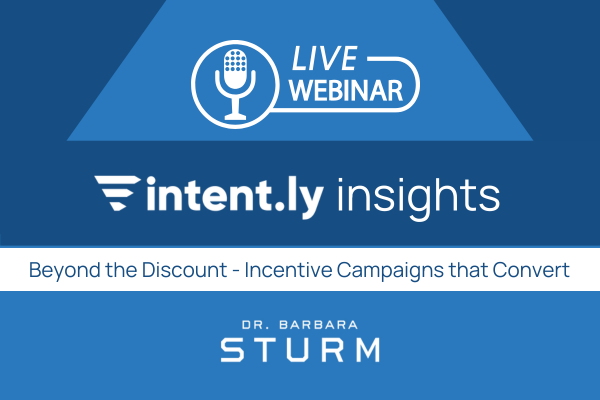 LIVE
WEBINAR

intent.ly insights

Beyond the Discount - Incentive Campaigns that Convert

DR. BARBARA
STURM